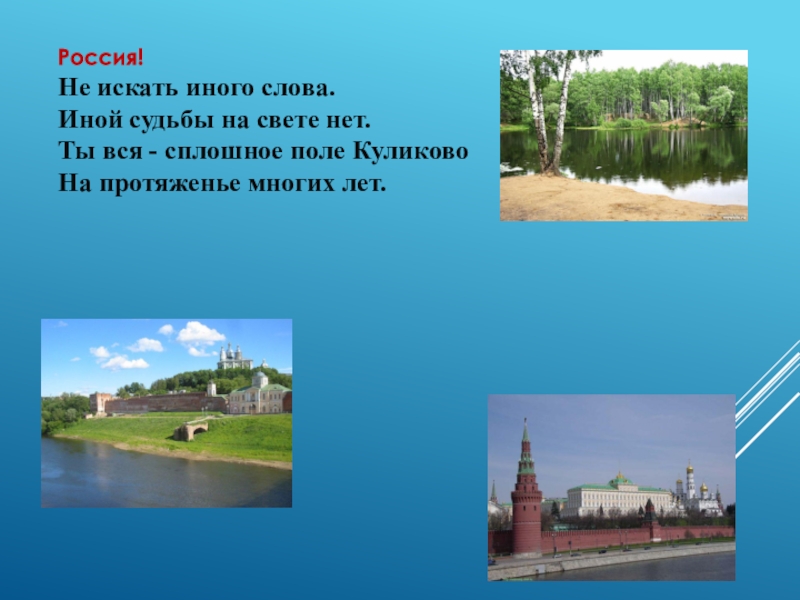 Россия!
Не искать иного слова.
Иной судьбы на свете нет.
Ты вся - сплошное поле Куликово
На протяженье многих лет.